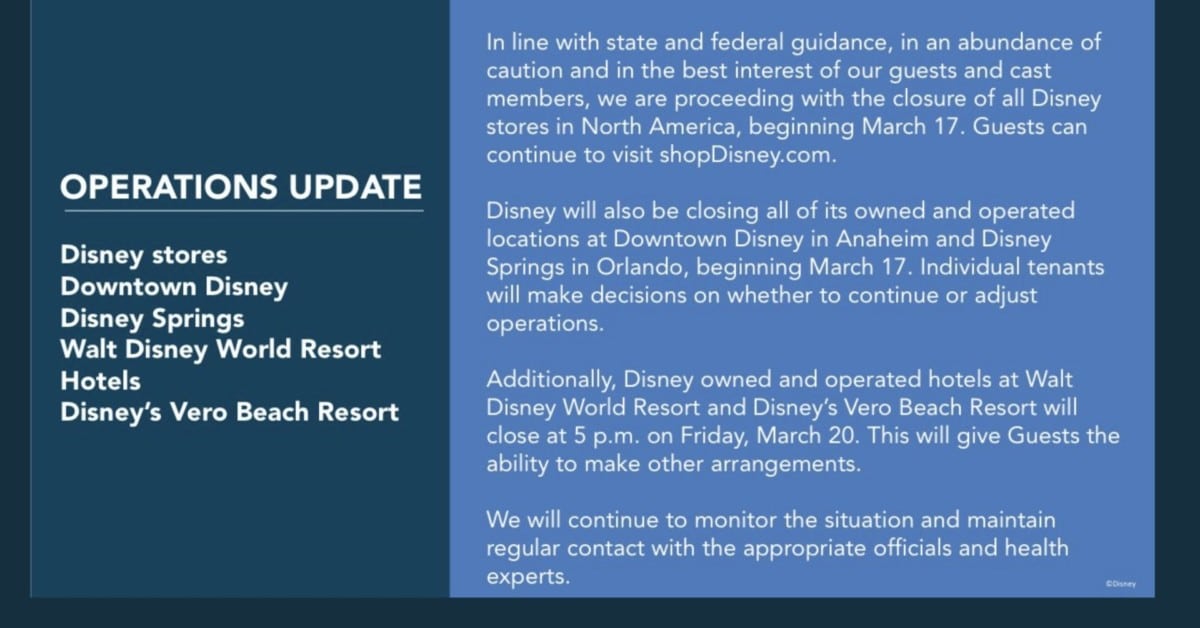 OPERATIONS UPDATE

Disney stores
Downtown Disney
Disney Springs
Walt Disney World Resort Hotels
Disney's Vero Beach Resort

In line with state and federal guidance, in an abundance of caution and in the best interest of our guests and cast members, we are proceeding with the closure of all Disney stores in North America, beginning March 17. Guests can continue to visit shopDisney.com.

Disney will also be closing all of its owned and operated locations at Downtown Disney in Anaheim and Disney Springs in Orlando, beginning March 17. Individual tenants will make decisions on whether to continue or adjust operations.

Additionally, Disney owned and operated hotels at Walt Disney World Resort and Disney's Vero Beach Resort will close at 5 p.m. on Friday, March 20. This will give Guests the ability to make other arrangements.

We will continue to monitor the situation and maintain regular contact with the appropriate officials and health experts.

©Disney